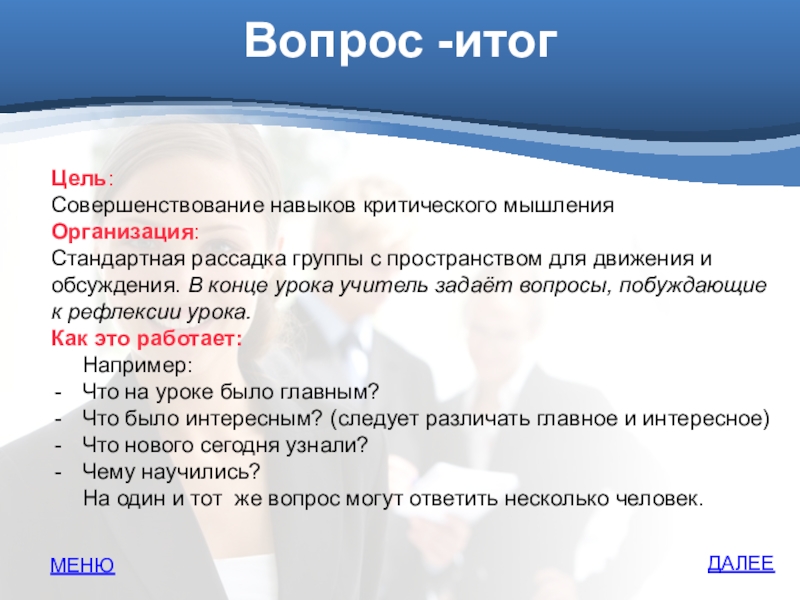 Вопрос -итог

Цель:
Совершенствование навыков критического мышления
Организация:
Стандартная рассадка группы с пространством для движения и обсуждения. В конце урока учитель задаёт вопросы, побуждающие к рефлексии урока.
Как это работает:
Например:
- Что на уроке было главным?
- Что было интересным? (следует различать главное и интересное)
- Что нового сегодня узнали?
- Чему научились?
На один и тот же вопрос могут ответить несколько человек.

МЕНЮ
ДАЛЕЕ